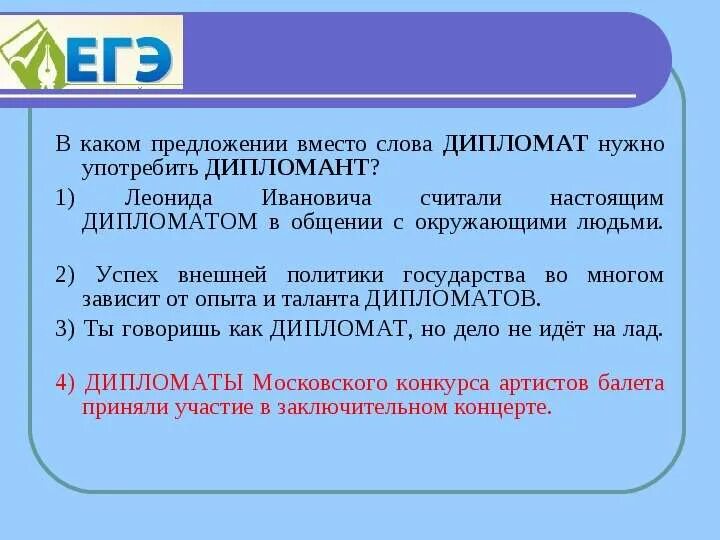 ЕГЭ

В каком предложении вместо слова ДИПЛОМАТ нужно употребить ДИПЛОМАНТ?

1) Леонида Ивановича считали настоящим ДИПЛОМАТОМ в общении с окружающими людьми.

2) Успех внешней политики государства во многом зависит от опыта и таланта ДИПЛОМАТОВ.

3) Ты говоришь как ДИПЛОМАТ, но дело не идёт на лад.

4) ДИПЛОМАТЫ Московского конкурса артистов балета приняли участие в заключительном концерте.